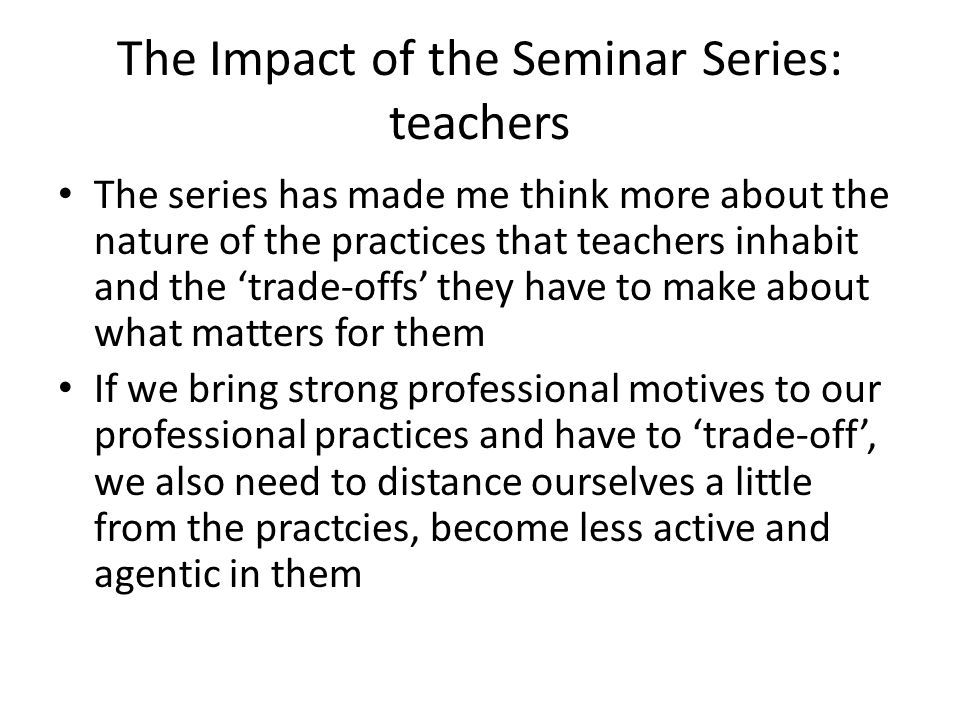 The Impact of the Seminar Series: teachers

• The series has made me think more about the nature of the practices that teachers inhabit and the ‘trade-offs’ they have to make about what matters for them

• If we bring strong professional motives to our professional practices and have to ‘trade-off’, we also need to distance ourselves a little from the practcies, become less active and agentic in them